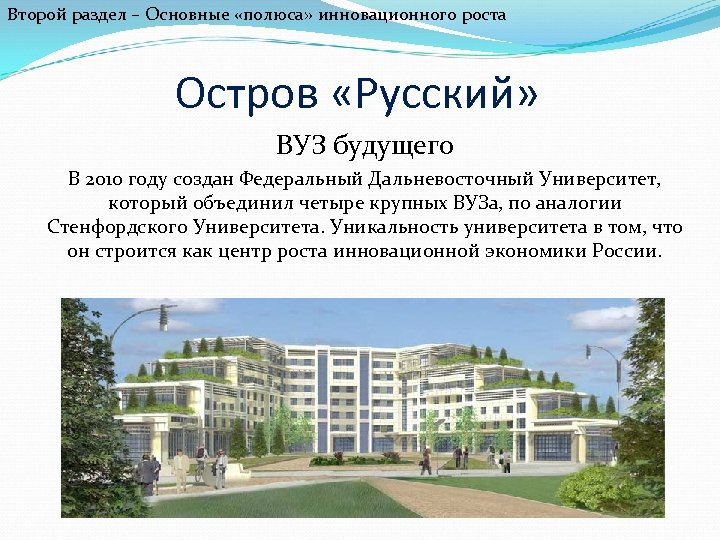 Второй раздел – Основные «полюса» инновационного роста

Остров «Русский»

ВУЗ будущего

В 2010 году создан Федеральный Дальневосточный Университет, который объединил четыре крупных ВУЗа, по аналогии Стенфордского Университета. Уникальность университета в том, что он строится как центр роста инновационной экономики России.